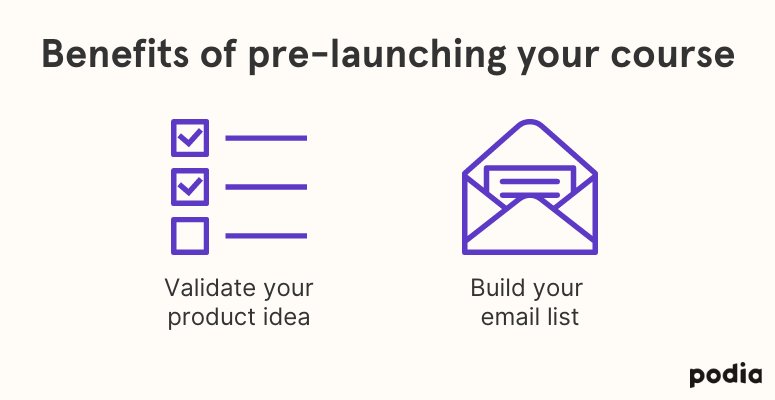 Benefits of pre-launching your course

Validate your product idea

Build your email list

podia